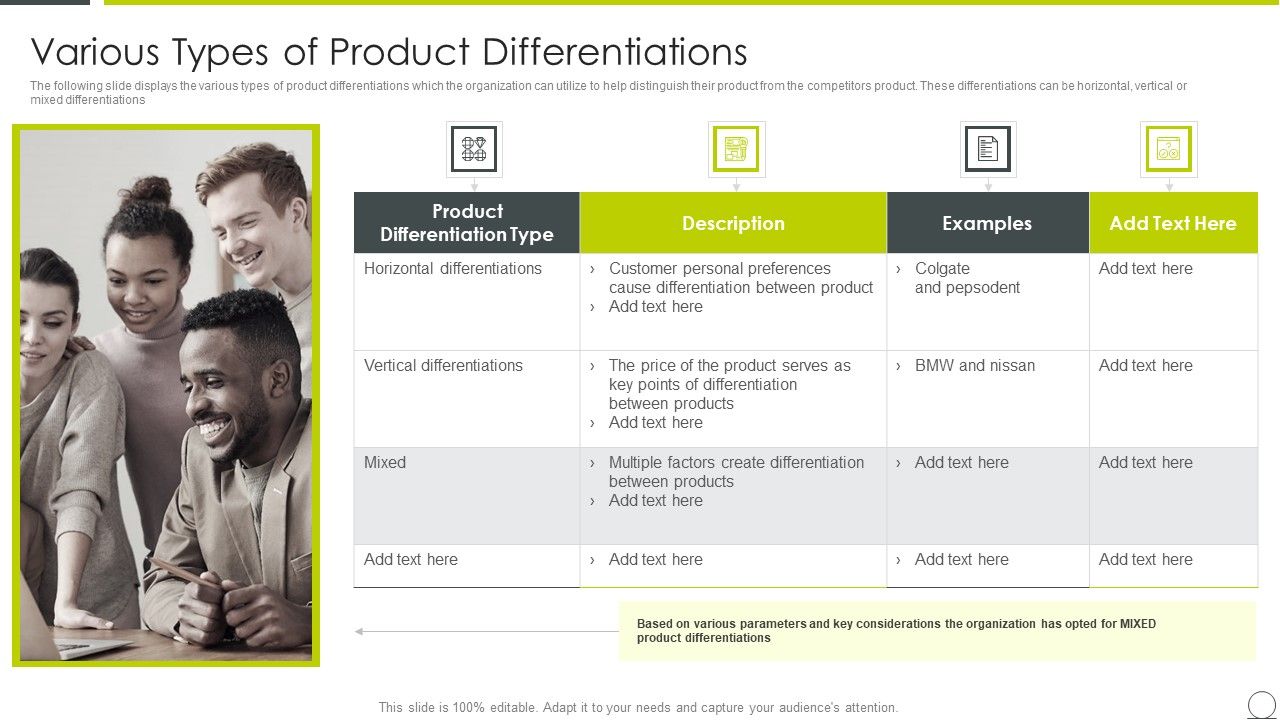 Various Types of Product Differentiations

The following slide displays the various types of product differentiations which the organization can utilize to help distinguish their product from the competitors product. These differentiations can be horizontal, vertical or mixed differentiations

| Product Differentiation Type | Description | Examples | Add Text Here |
|---|---|---|---|
| Horizontal differentiations | › Customer personal preferences cause differentiation between product › Add text here | › Colgate and pepsodent | Add text here |
| Vertical differentiations | › The price of the product serves as key points of differentiation between products › Add text here | › BMW and nissan | Add text here |
| Mixed | › Multiple factors create differentiation between products › Add text here | › Add text here | Add text here |
| Add text here | › Add text here | › Add text here | Add text here |

Based on various parameters and key considerations the organization has opted for MIXED product differentiations

This slide is 100% editable. Adapt it to your needs and capture your audience's attention.